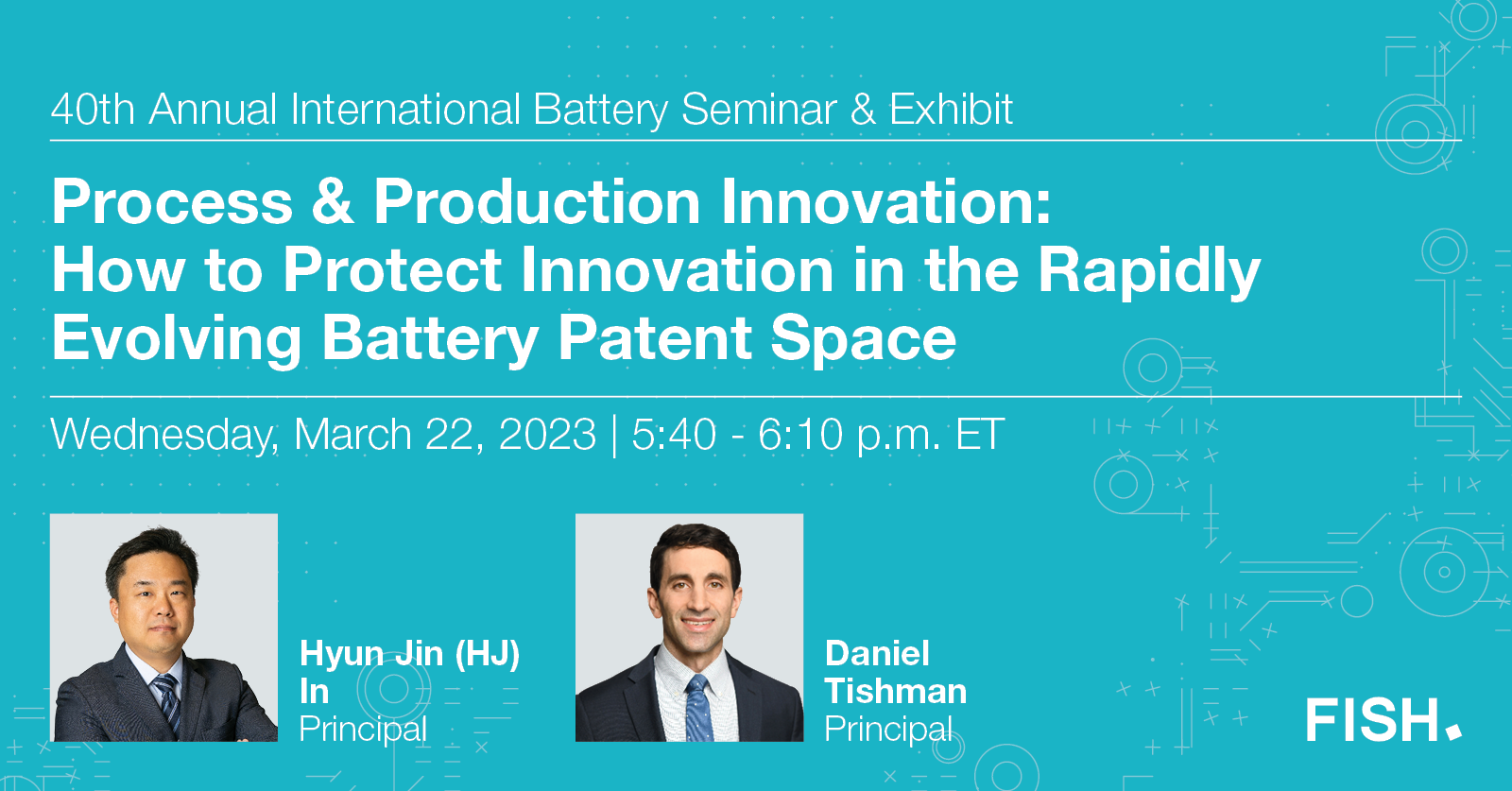 40th Annual International Battery Seminar & Exhibit

Process & Production Innovation: How to Protect Innovation in the Rapidly Evolving Battery Patent Space

Wednesday, March 22, 2023 | 5:40 - 6:10 p.m. ET

Hyun Jin (HJ) In
Principal

Daniel Tishman
Principal

FISH.